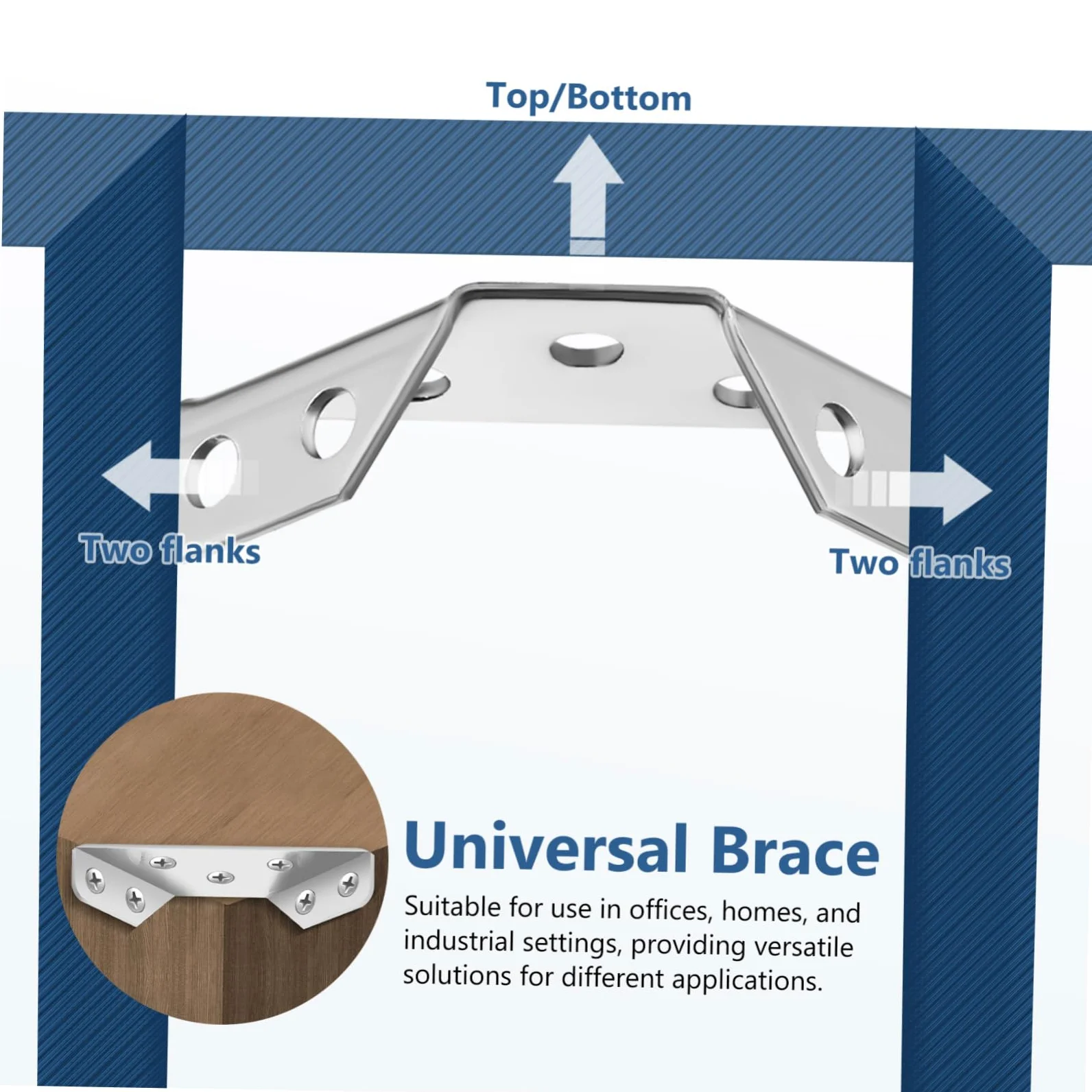 Top/Bottom

Two flanks

Two flanks

Universal Brace

Suitable for use in offices, homes, and industrial settings, providing versatile solutions for different applications.